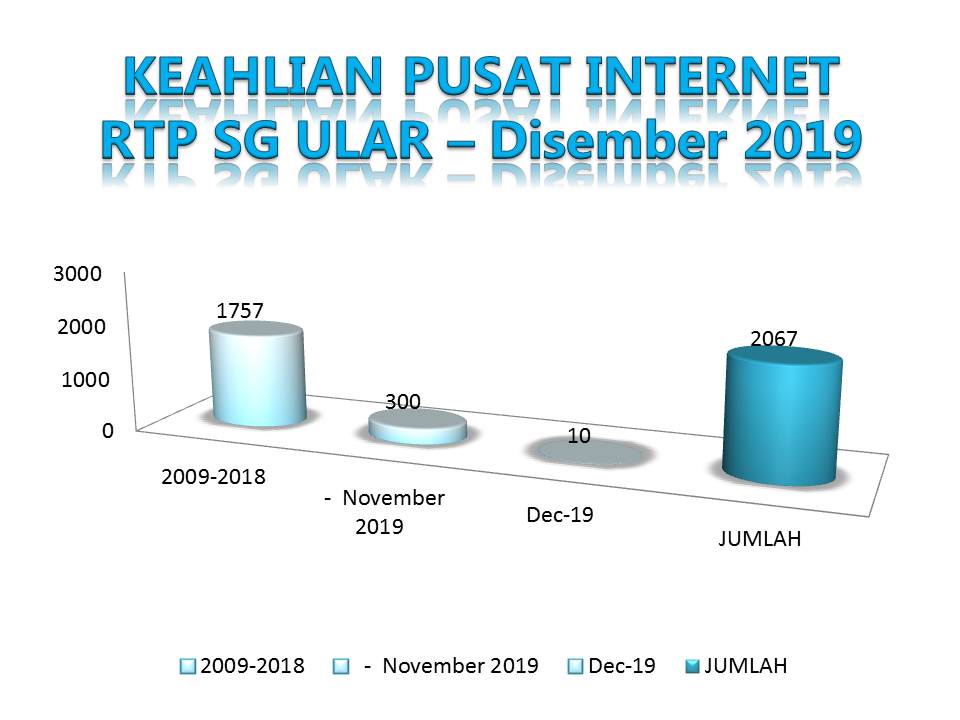 KEAHLIAN PUSAT INTERNET
RTP SG ULAR – Disember 2019

3000
2000
1000
0

1757
300
10
2067

2009-2018
- November 2019
Dec-19
JUMLAH

2009-2018 - November 2019 Dec-19 JUMLAH